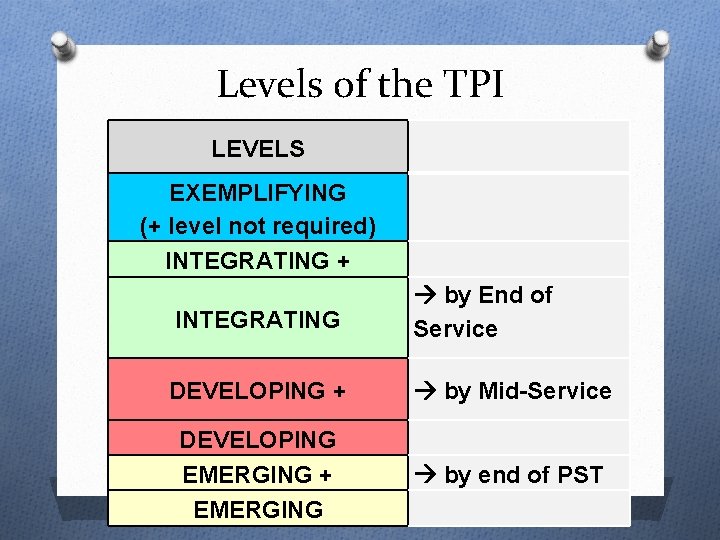 Levels of the TPI

| LEVELS | |
|---|---|
| EXEMPLIFYING (+ level not required) | |
| INTEGRATING + | |
| INTEGRATING | → by End of Service |
| DEVELOPING + | → by Mid-Service |
| DEVELOPING | |
| EMERGING + | → by end of PST |
| EMERGING | |